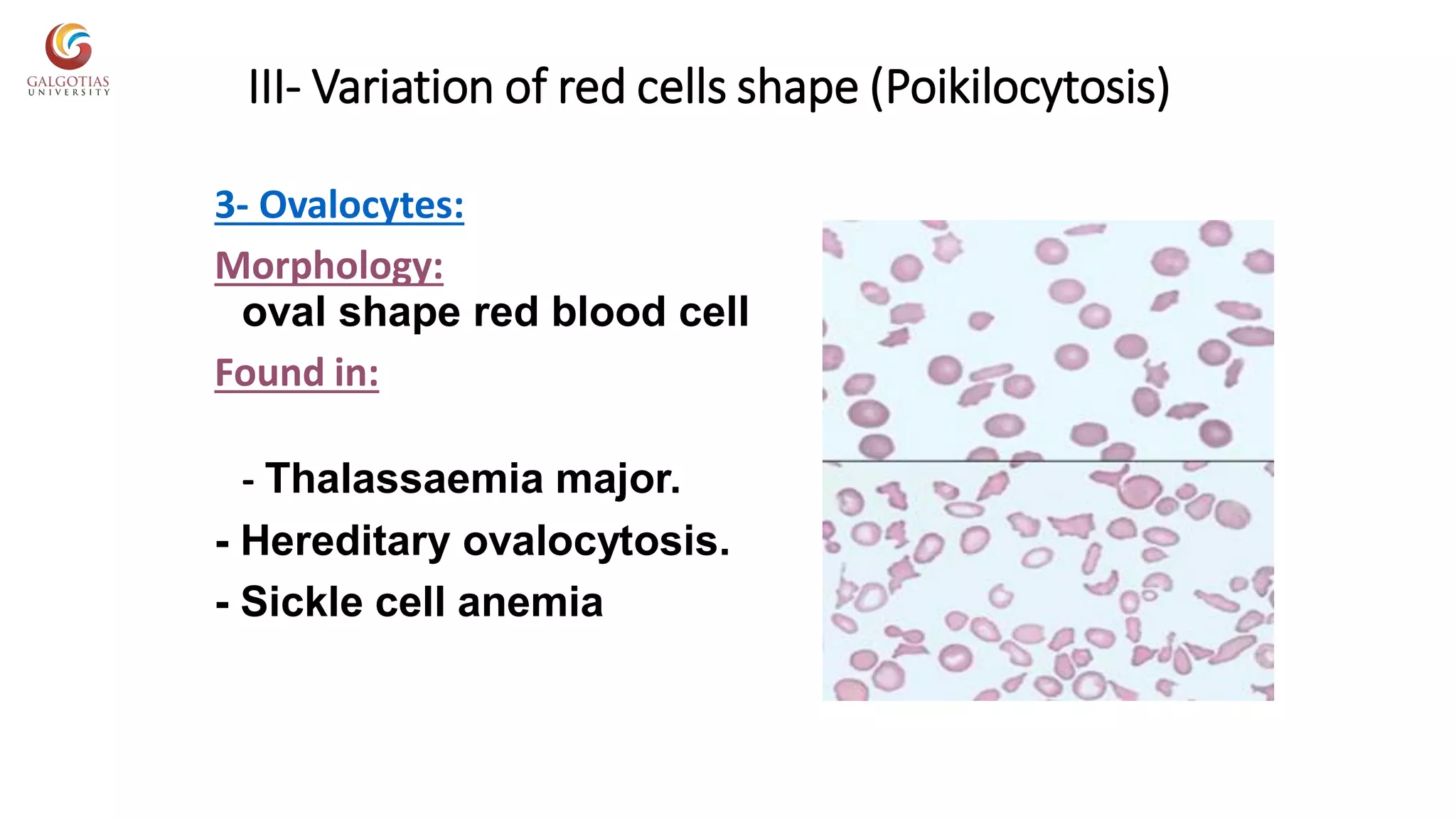 GALGOTIAS UNIVERSITY

III- Variation of red cells shape (Poikilocytosis)

3- Ovalocytes:

Morphology:
oval shape red blood cell

Found in:

- Thalassaemia major.
- Hereditary ovalocytosis.
- Sickle cell anemia